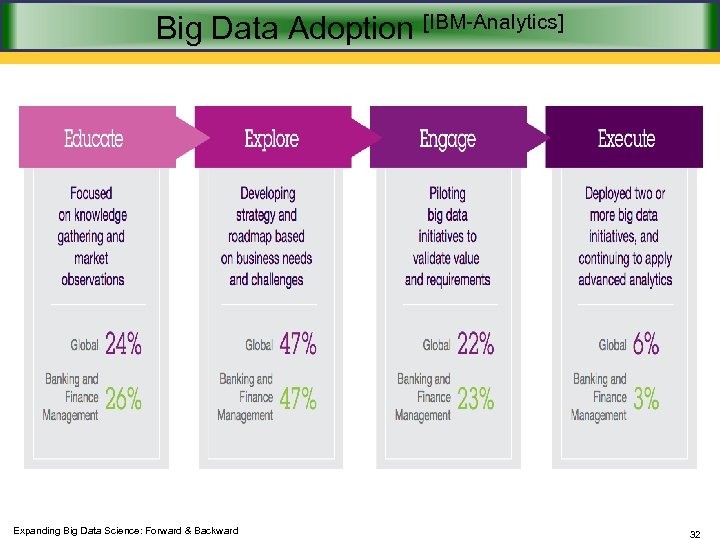 Big Data Adoption [IBM-Analytics]

Educate

Focused on knowledge gathering and market observations

Global 24%

Banking and Finance Management 26%

Explore

Developing strategy and roadmap based on business needs and challenges

Global 47%

Banking and Finance Management 47%

Engage

Piloting big data initiatives to validate value and requirements

Global 22%

Banking and Finance Management 23%

Execute

Deployed two or more big data initiatives, and continuing to apply advanced analytics

Global 6%

Banking and Finance Management 3%

Expanding Big Data Science: Forward & Backward

32